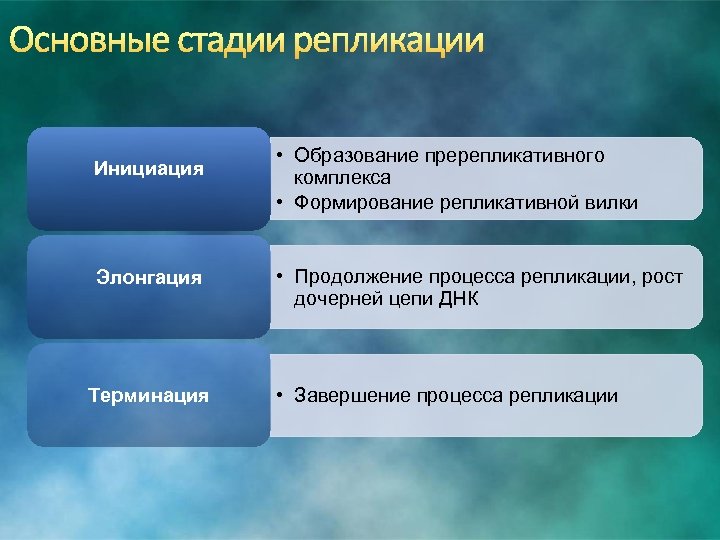 Основные стадии репликации

Инициация

• Образование пререпликативного комплекса
• Формирование репликативной вилки

Элонгация

• Продолжение процесса репликации, рост дочерней цепи ДНК

Терминация

• Завершение процесса репликации